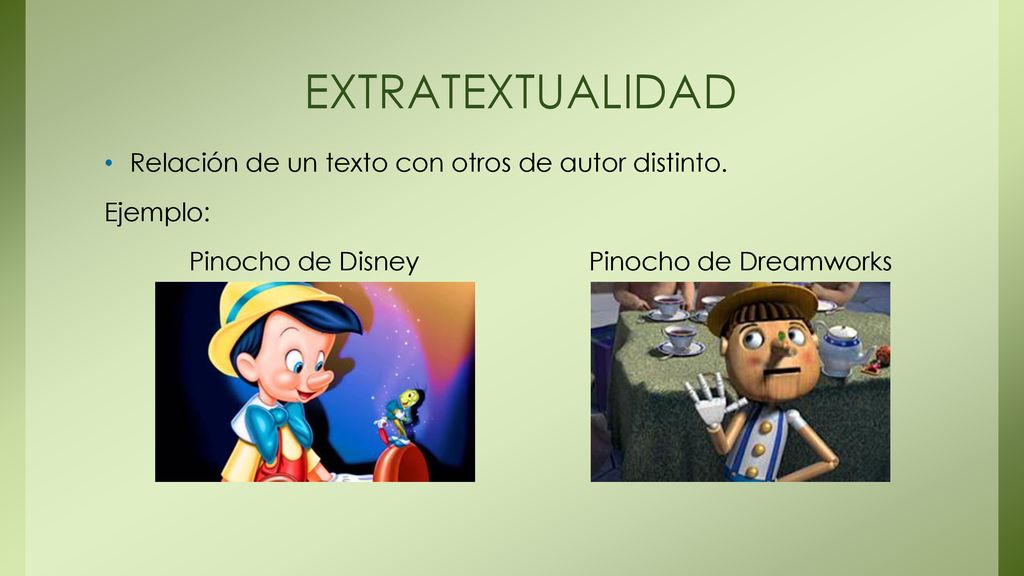 EXTRATEXTUALIDAD

• Relación de un texto con otros de autor distinto.

Ejemplo:

Pinocho de Disney

Pinocho de Dreamworks